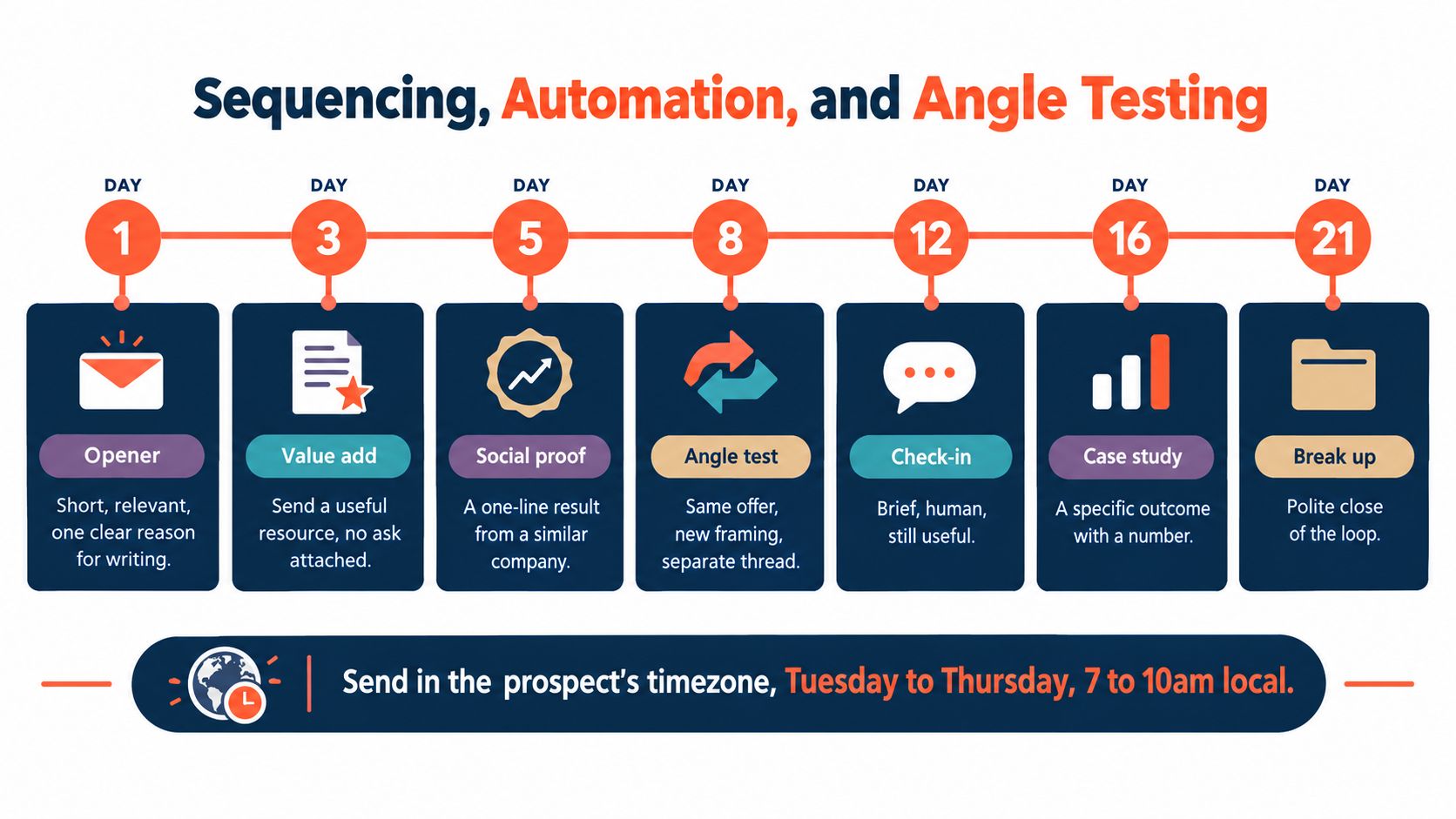 Sequencing, Automation, and Angle Testing

DAY
1

Opener

Short, relevant, one clear reason for writing.

DAY
3

Value add

Send a useful resource, no ask attached.

DAY
5

Social proof

A one-line result from a similar company.

DAY
8

Angle test

Same offer, new framing, separate thread.

DAY
12

Check-in

Brief, human, still useful.

DAY
16

Case study

A specific outcome with a number.

DAY
21

Break up

Polite close of the loop.

Send in the prospect's timezone, Tuesday to Thursday, 7 to 10am local.